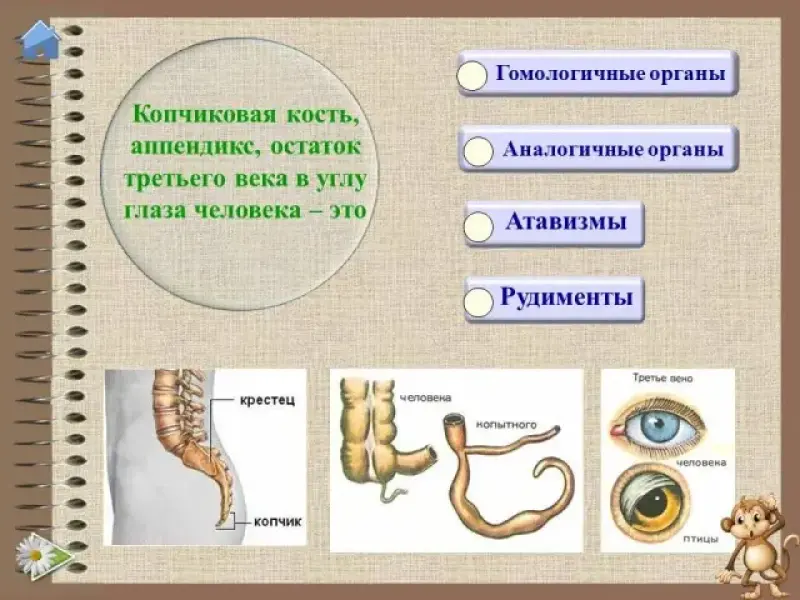 Копчиковая кость, аппендикс, остаток третьего века в углу глаза человека – это

Гомологичные органы

Аналогичные органы

Атавизмы

Рудименты

крестец

копчик

человека

копытного

Третье веко

человека

птицы